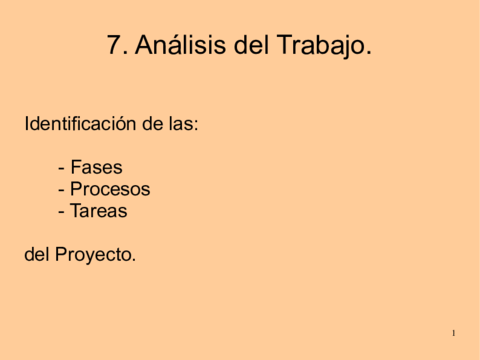 7. Análisis del Trabajo.

Identificación de las:

- Fases
- Procesos
- Tareas

del Proyecto.

1